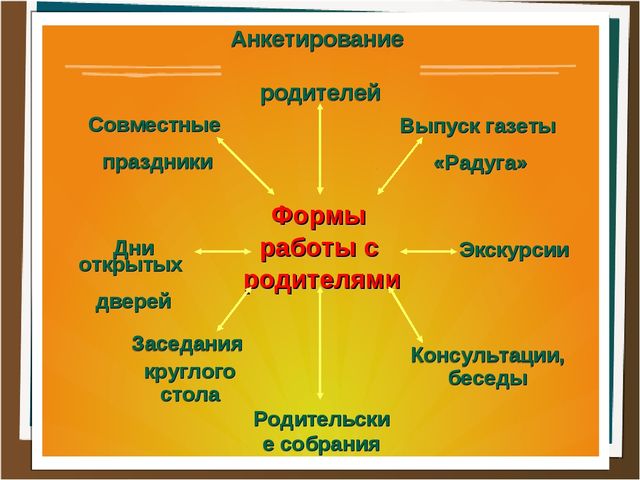 Анкетирование

родителей

Совместные

праздники

Выпуск газеты

«Радуга»

Формы работы с родителями

Дни открытых

дверей

Экскурсии

Заседания круглого стола

Консультации, беседы

Родительски е собрания